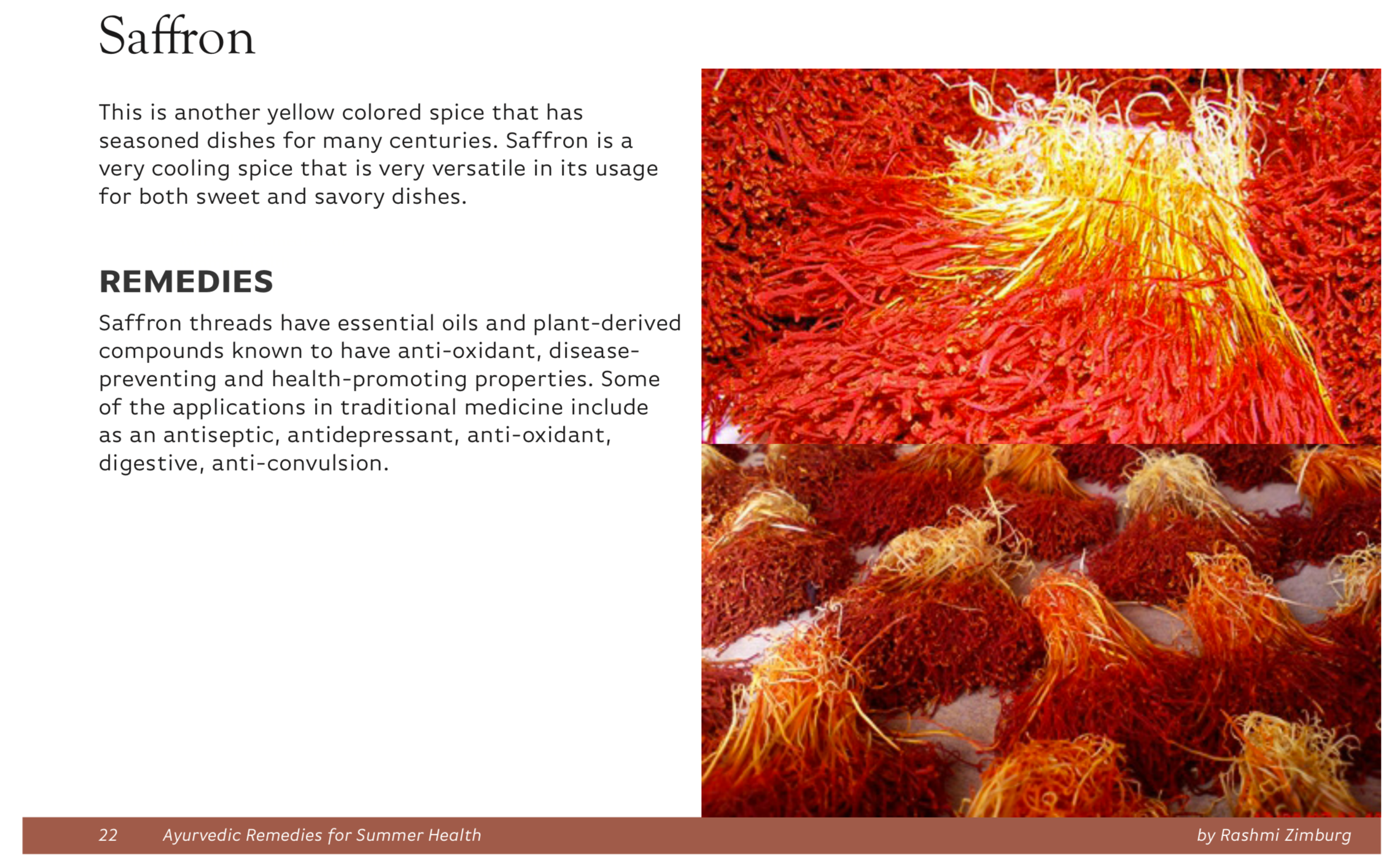 Saffron

This is another yellow colored spice that has seasoned dishes for many centuries. Saffron is a very cooling spice that is very versatile in its usage for both sweet and savory dishes.

REMEDIES

Saffron threads have essential oils and plant-derived compounds known to have anti-oxidant, disease-preventing and health-promoting properties. Some of the applications in traditional medicine include as an antiseptic, antidepressant, anti-oxidant, digestive, anti-convulsion.

22 Ayurvedic Remedies for Summer Health by Rashmi Zimburg